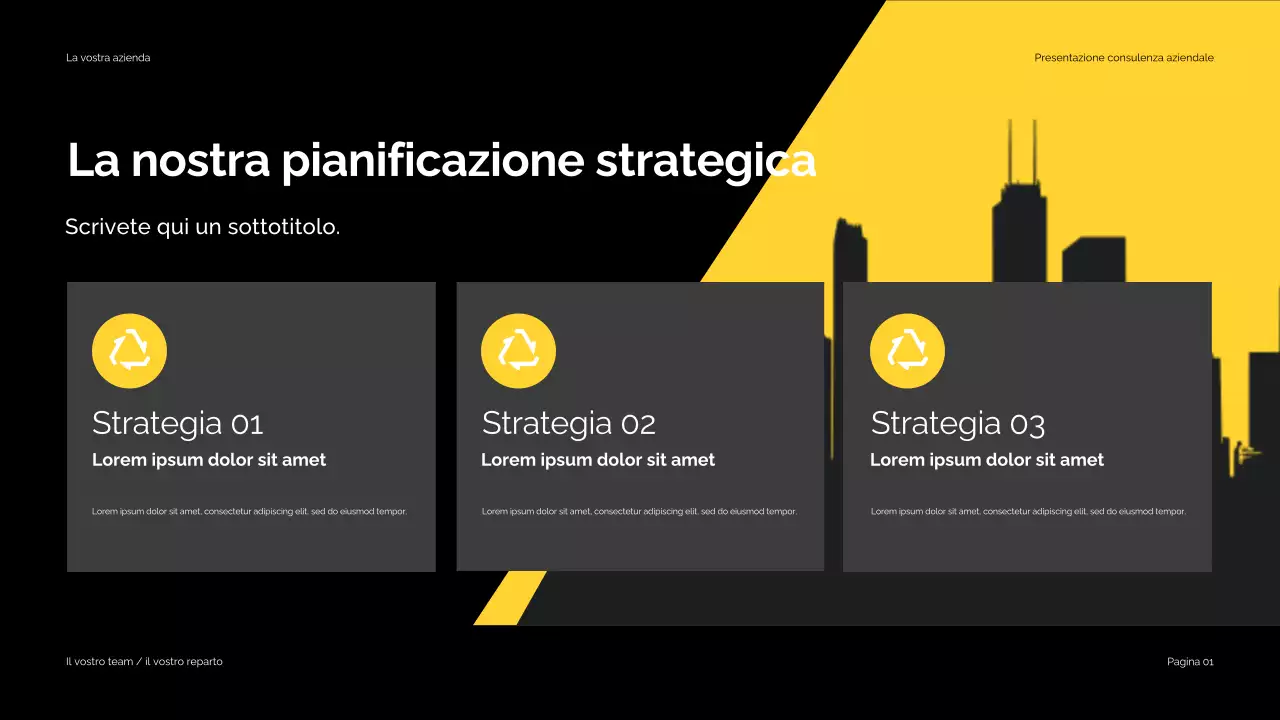 La vostra azienda

Presentazione consulenza aziendale

La nostra pianificazione strategica

Scrivete qui un sottotitolo.

Strategia 01

Lorem ipsum dolor sit amet

Lorem ipsum dolor sit amet, consectetur adipiscing elit, sed do eiusmod tempor.

Strategia 02

Lorem ipsum dolor sit amet

Lorem ipsum dolor sit amet, consectetur adipiscing elit, sed do eiusmod tempor.

Strategia 03

Lorem ipsum dolor sit amet

Lorem ipsum dolor sit amet, consectetur adipiscing elit, sed do eiusmod tempor.

Il vostro team / il vostro reparto

Pagina 01